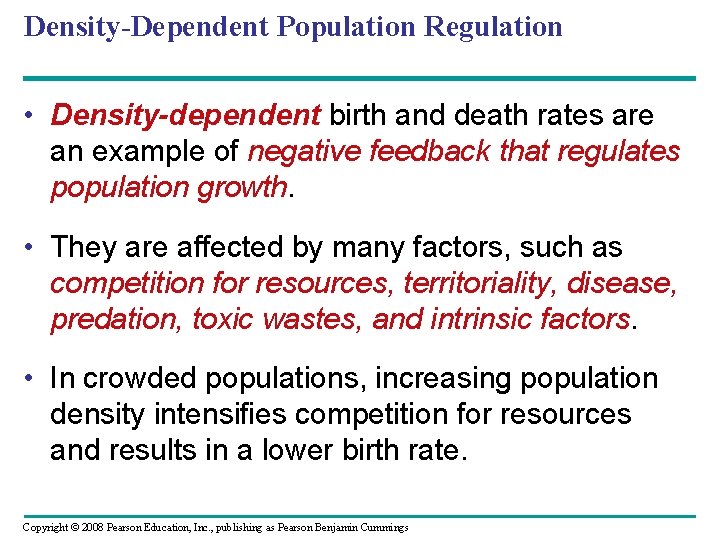 Density-Dependent Population Regulation

• Density-dependent birth and death rates are an example of negative feedback that regulates population growth.

• They are affected by many factors, such as competition for resources, territoriality, disease, predation, toxic wastes, and intrinsic factors.

• In crowded populations, increasing population density intensifies competition for resources and results in a lower birth rate.

Copyright © 2008 Pearson Education, Inc., publishing as Pearson Benjamin Cummings